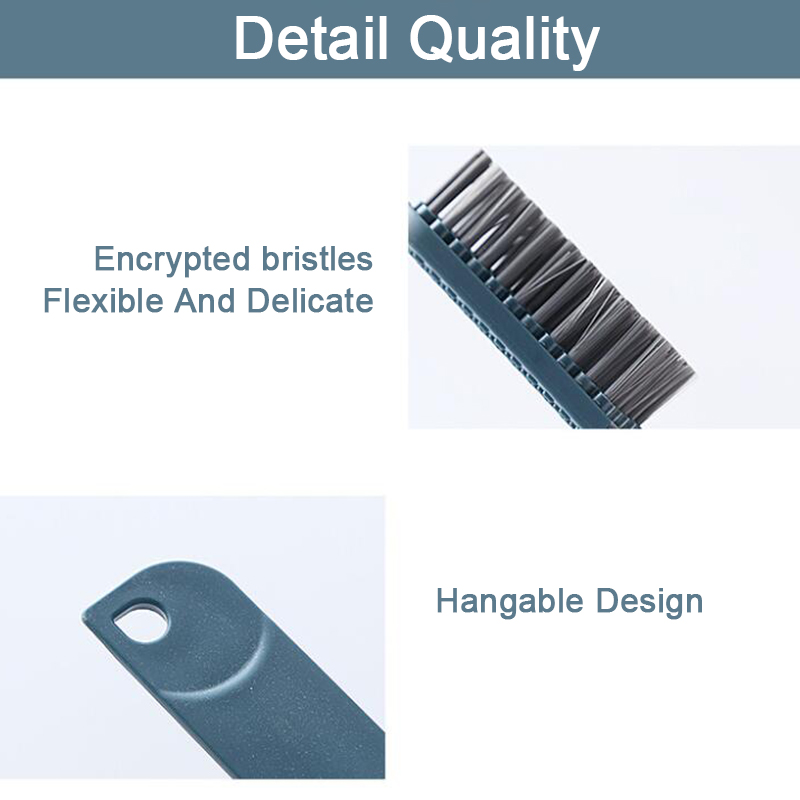 Detail Quality

Encrypted bristles
Flexible And Delicate

Hangable Design